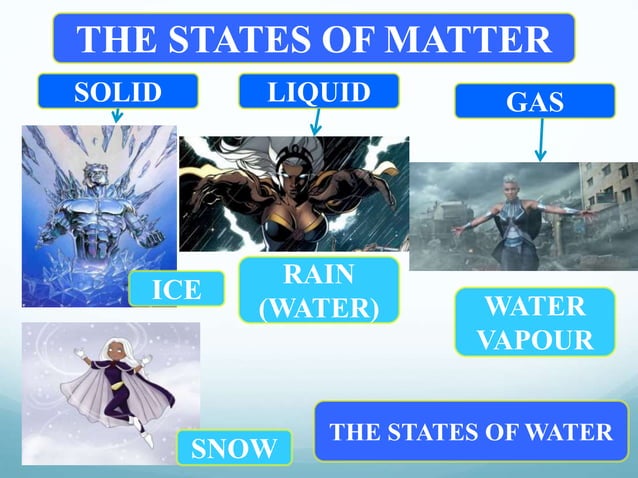 THE STATES OF MATTER

SOLID

LIQUID

GAS

ICE

RAIN (WATER)

WATER VAPOUR

SNOW

THE STATES OF WATER